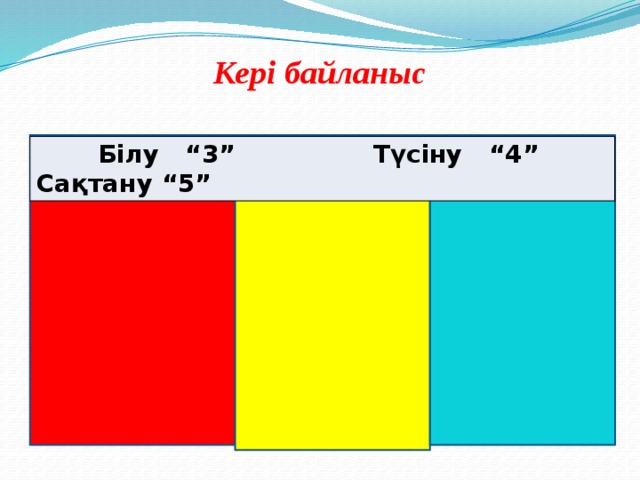 Кері байланыс

Білу “3” Түсіну “4” Сақтану “5”